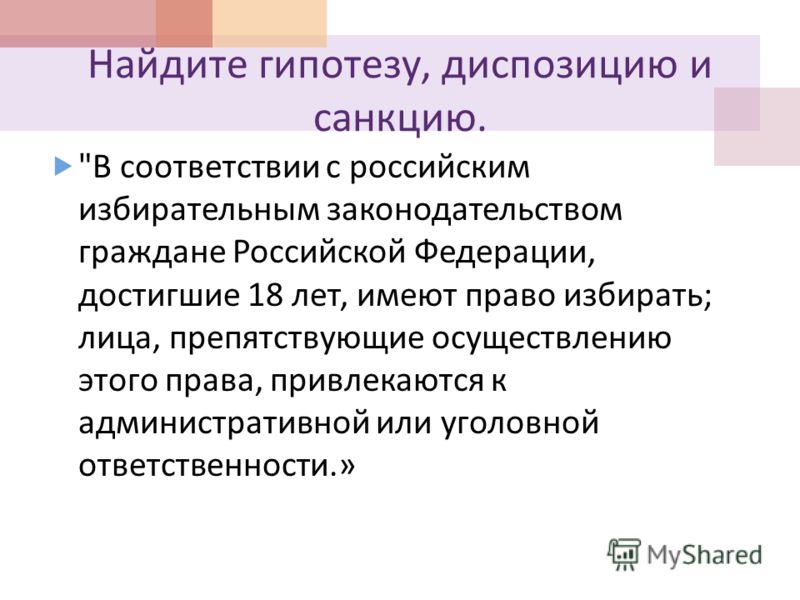 Найдите гипотезу, диспозицию и санкцию.

"В соответствии с российским избирательным законодательством граждане Российской Федерации, достигшие 18 лет, имеют право избирать; лица, препятствующие осуществлению этого права, привлекаются к административной или уголовной ответственности.»

MyShared